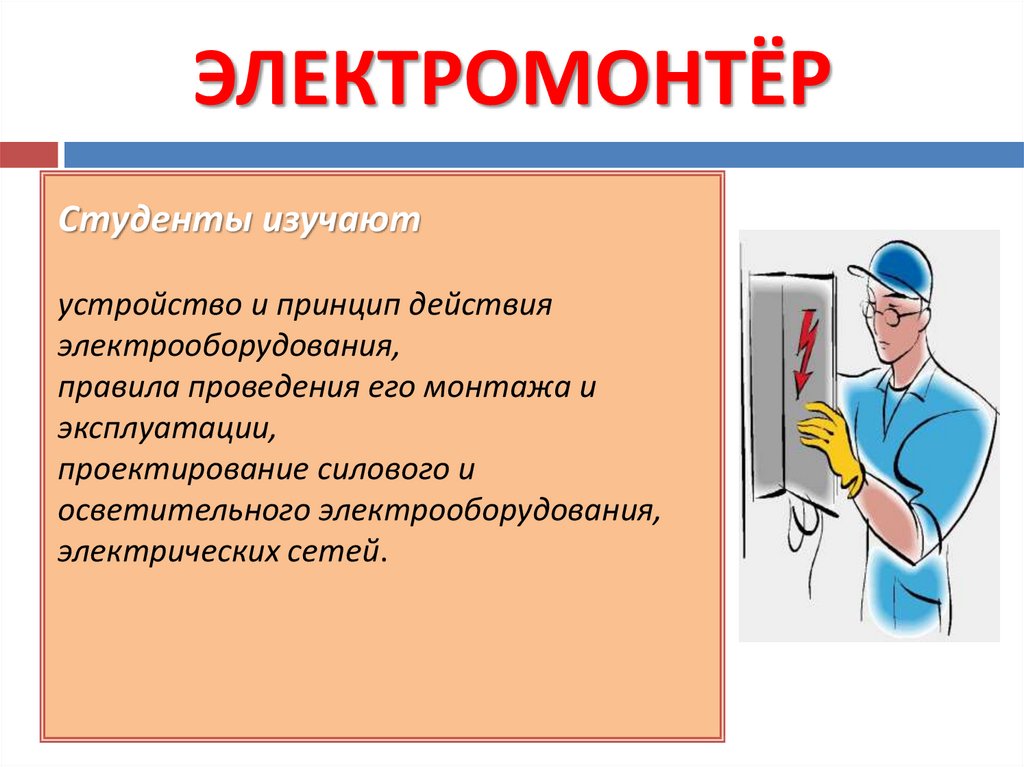 ЭЛЕКТРОМОНТЁР

Студенты изучают

устройство и принцип действия электрооборудования,
правила проведения его монтажа и эксплуатации,
проектирование силового и осветительного электрооборудования, электрических сетей.